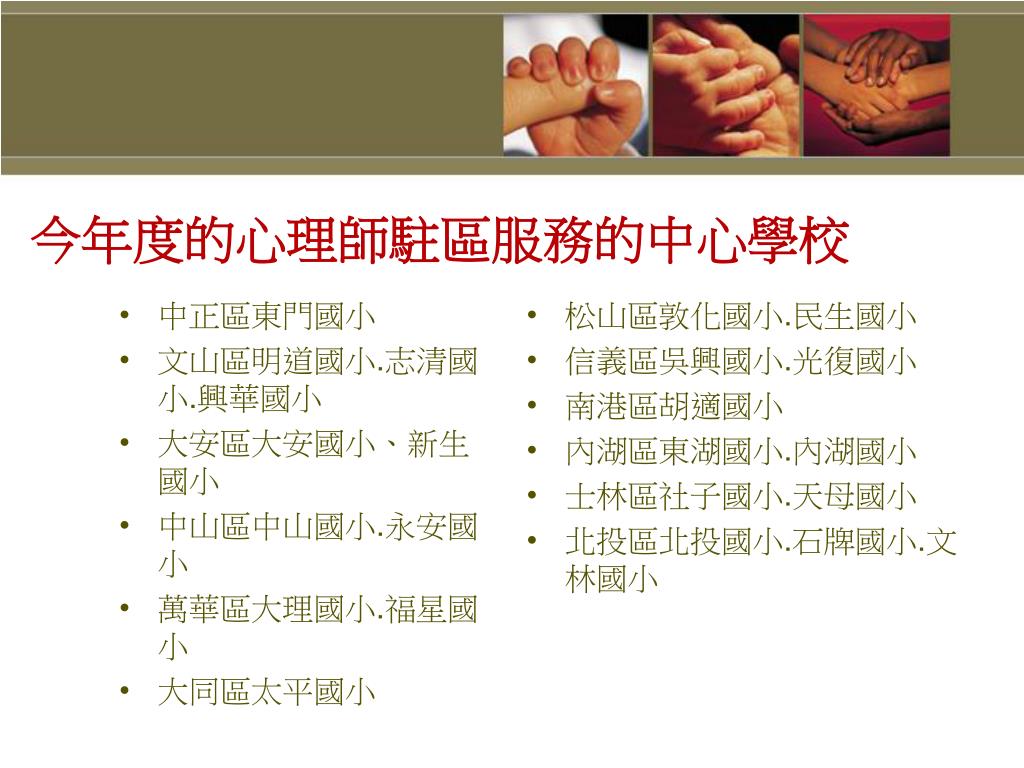 今年度的心理師駐區服務的中心學校

• 中正區東門國小
• 文山區明道國小.志清國小.興華國小
• 大安區大安國小、新生國小
• 中山區中山國小.永安國小
• 萬華區大理國小.福星國小
• 大同區太平國小

• 松山區敦化國小.民生國小
• 信義區吳興國小.光復國小
• 南港區胡適國小
• 內湖區東湖國小.內湖國小
• 士林區社子國小.天母國小
• 北投區北投國小.石牌國小.文林國小